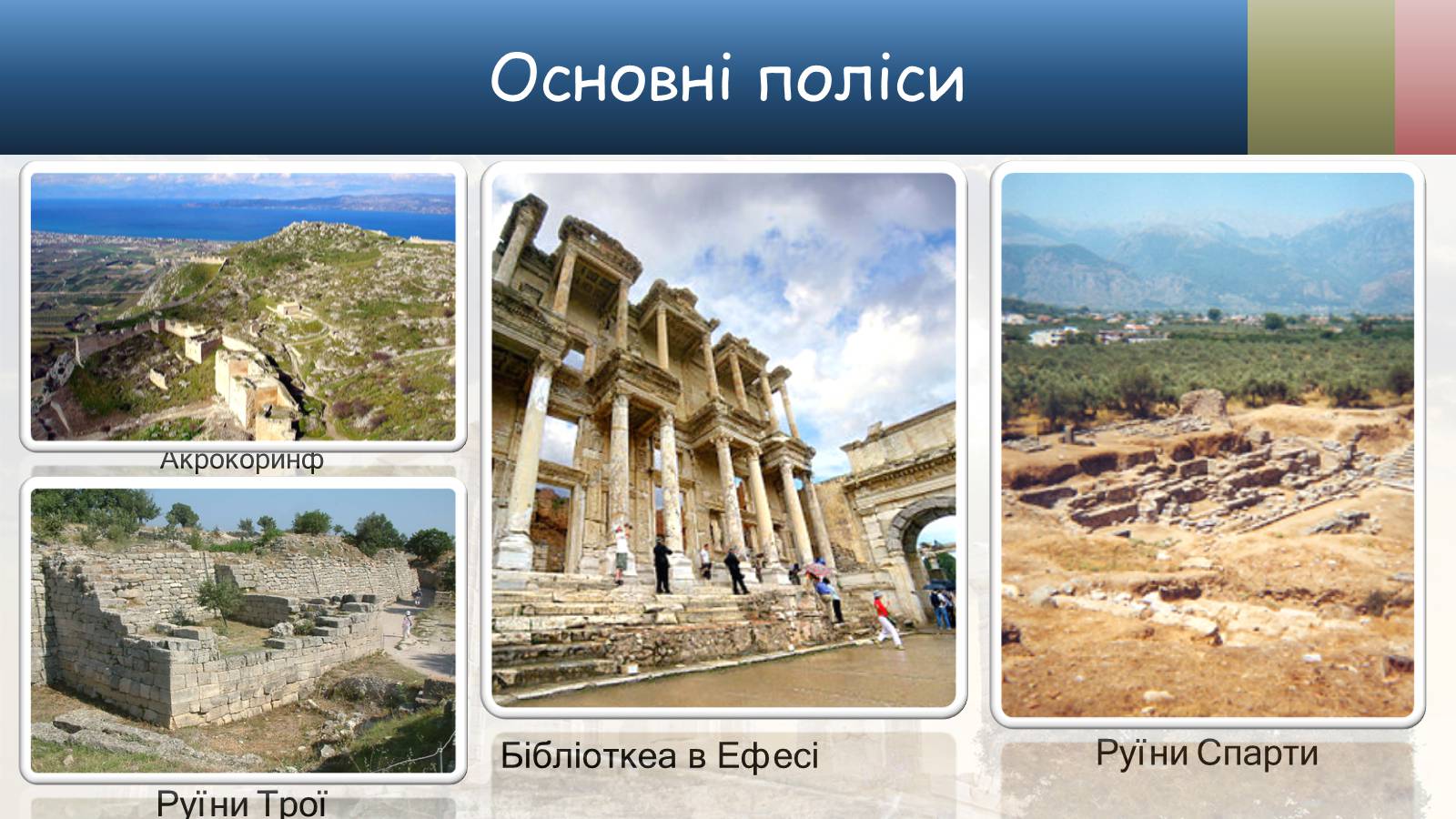 Основні поліси

Акрокоринф

Руїни Трої

Бібліоткеа в Ефесі

Руїни Спарти